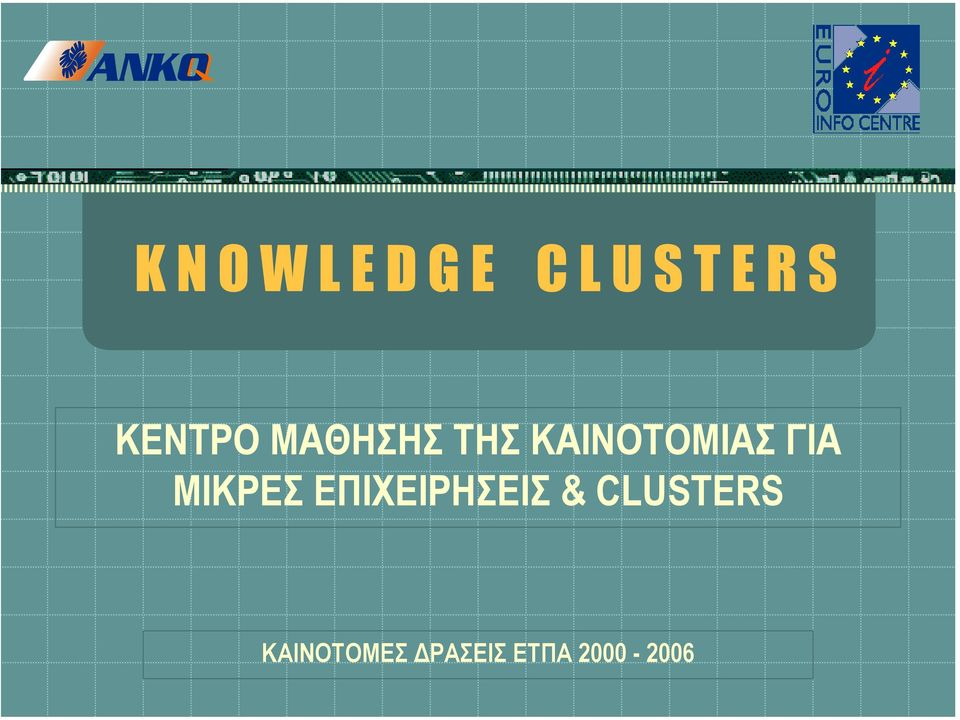 ANKO

EURO
INFO CENTRE

KNOWLEDGE CLUSTERS

ΚΕΝΤΡΟ ΜΑΘΗΣΗΣ ΤΗΣ ΚΑΙΝΟΤΟΜΙΑΣ ΓΙΑ ΜΙΚΡΕΣ ΕΠΙΧΕΙΡΗΣΕΙΣ & CLUSTERS

ΚΑΙΝΟΤΟΜΕΣ ΔΡΑΣΕΙΣ ΕΤΠΑ 2000 - 2006